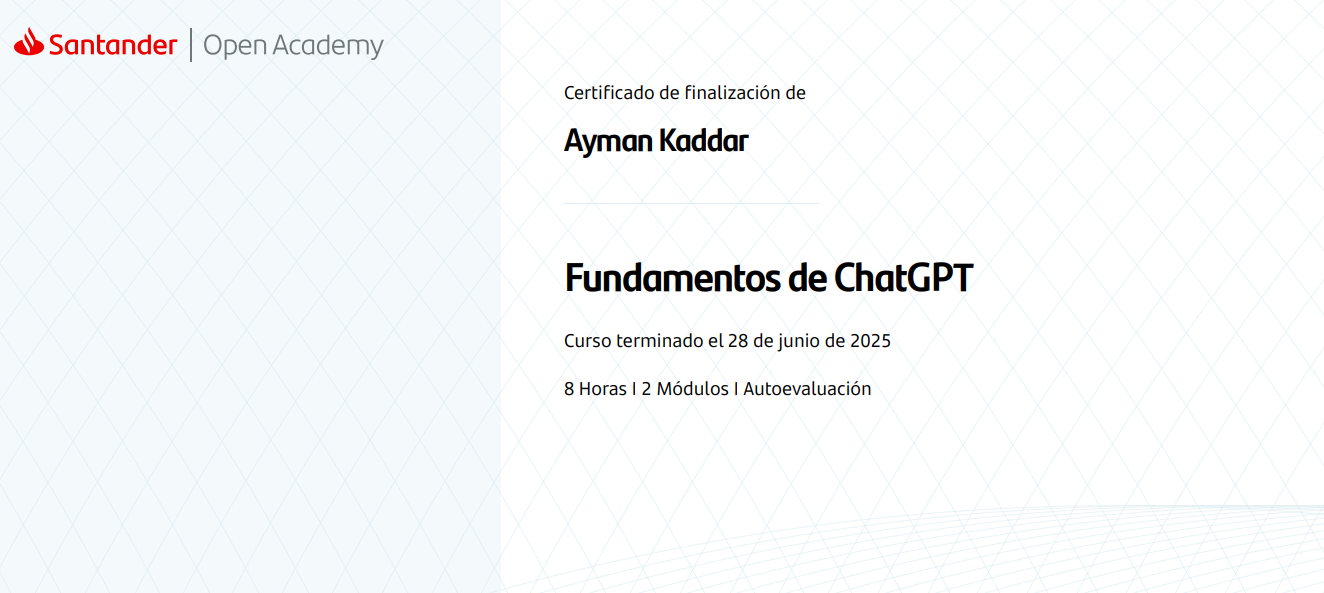 Santander | Open Academy

Certificado de finalización de

Ayman Kaddar

Fundamentos de ChatGPT

Curso terminado el 28 de junio de 2025

8 Horas I 2 Módulos I Autoevaluación